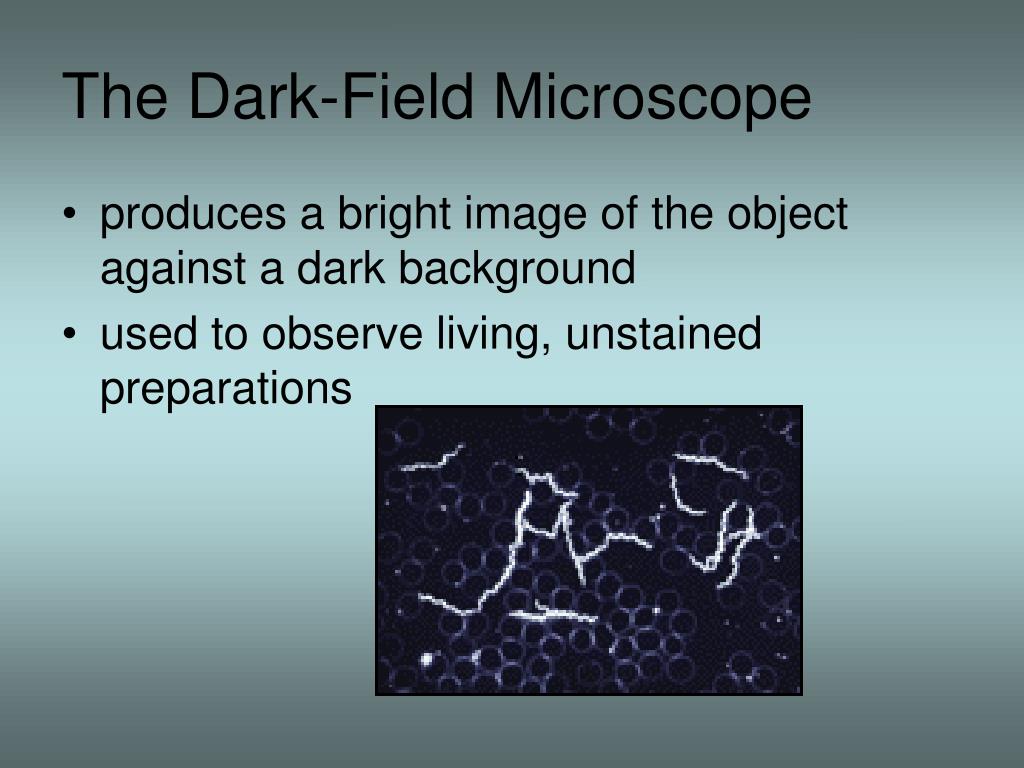 The Dark-Field Microscope

• produces a bright image of the object against a dark background

• used to observe living, unstained preparations